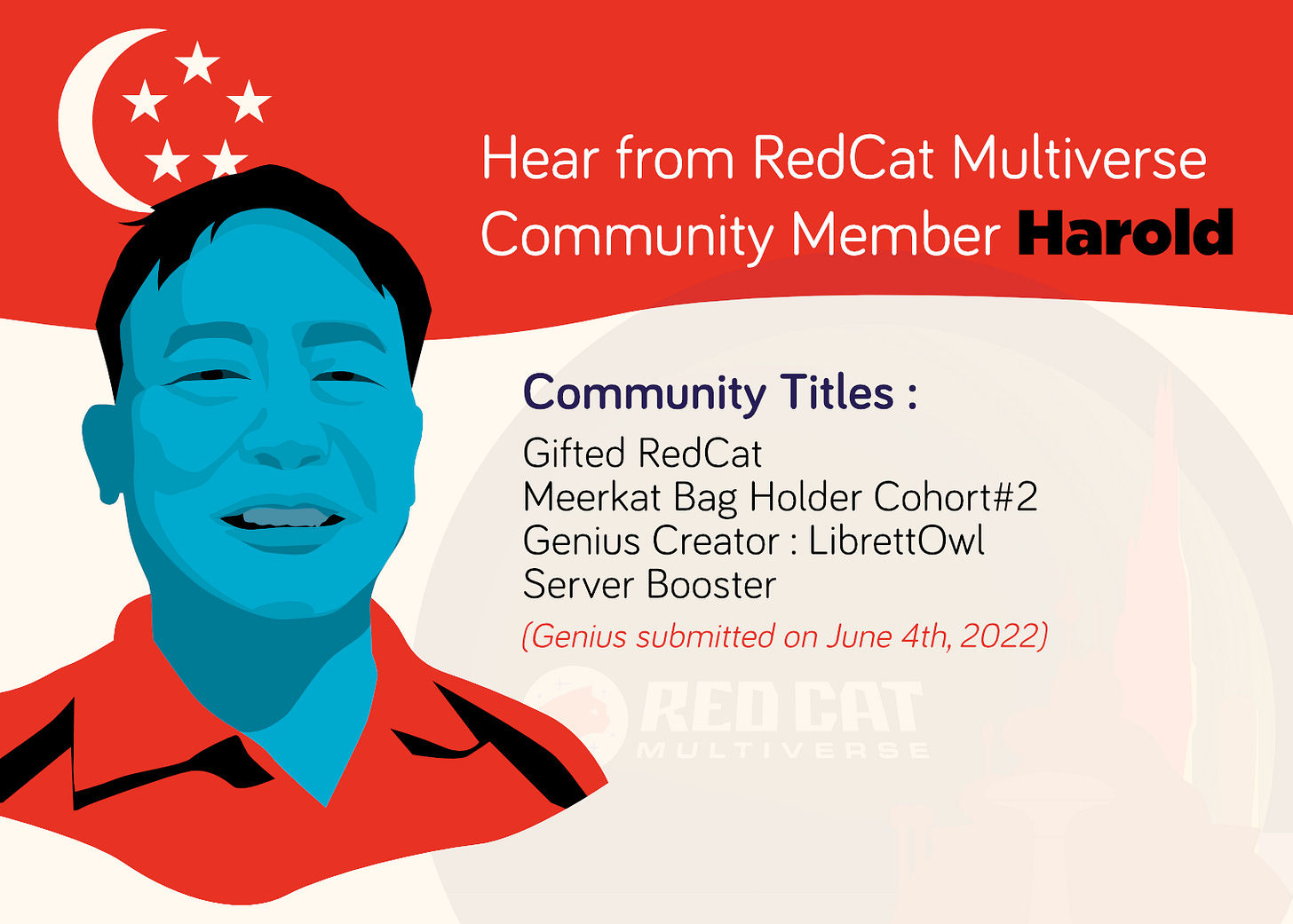 Hear from RedCat Multiverse Community Member Harold

Community Titles :

Gifted RedCat
Meerkat Bag Holder Cohort#2
Genius Creator : LibrettOwl
Server Booster

(Genius submitted on June 4th, 2022)

RED CAT
MULTIVERSE